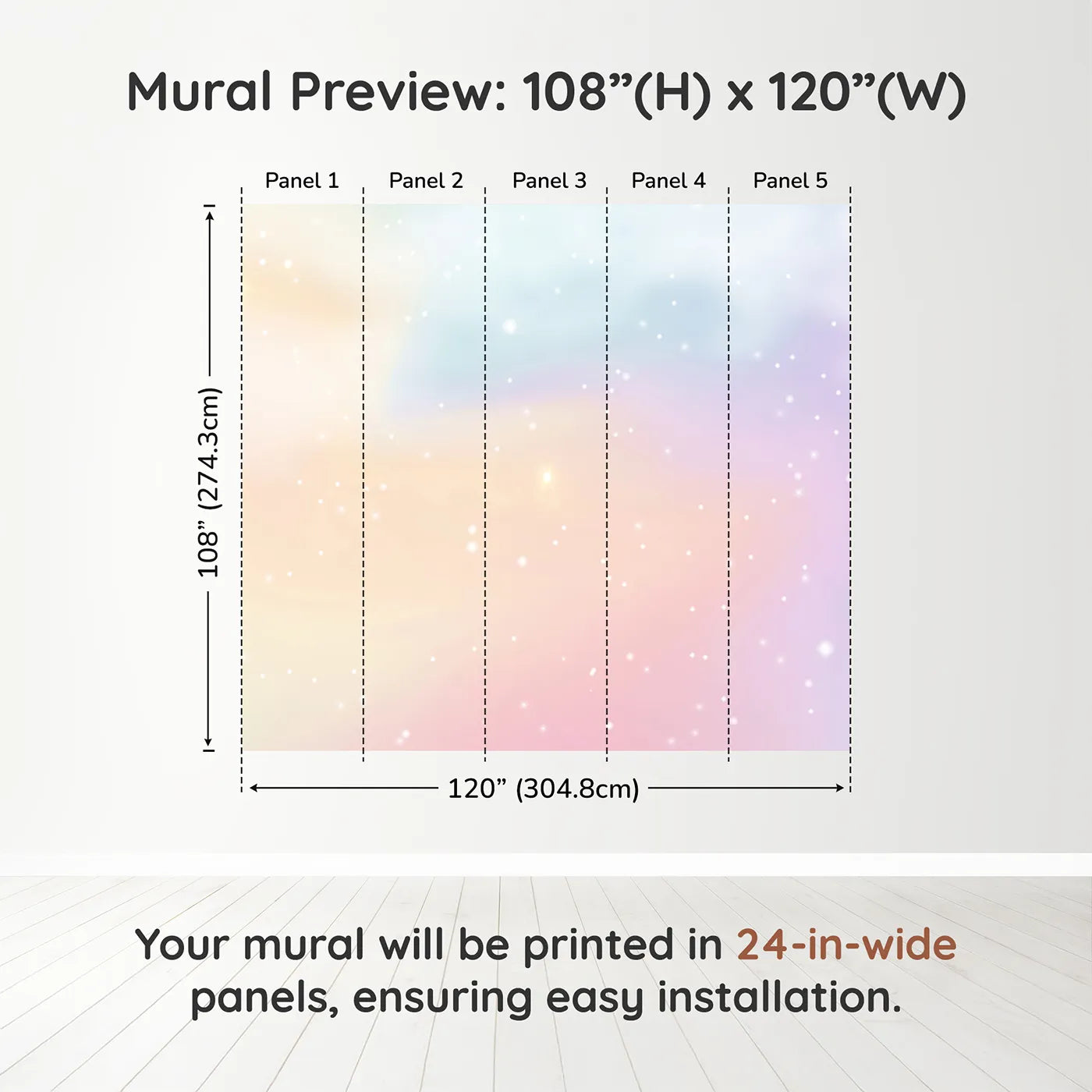 Mural Preview: 108”(H) x 120”(W)

Panel 1
Panel 2
Panel 3
Panel 4
Panel 5

108” (274.3cm)

120” (304.8cm)

Your mural will be printed in 24-in-wide panels, ensuring easy installation.